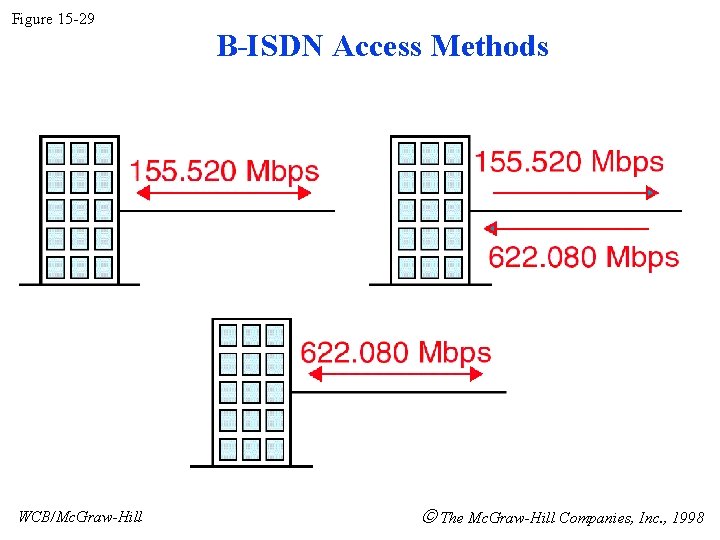 Figure 15-29

B-ISDN Access Methods

155.520 Mbps

155.520 Mbps

622.080 Mbps

622.080 Mbps

WCB/McGraw-Hill

© The McGraw-Hill Companies, Inc., 1998